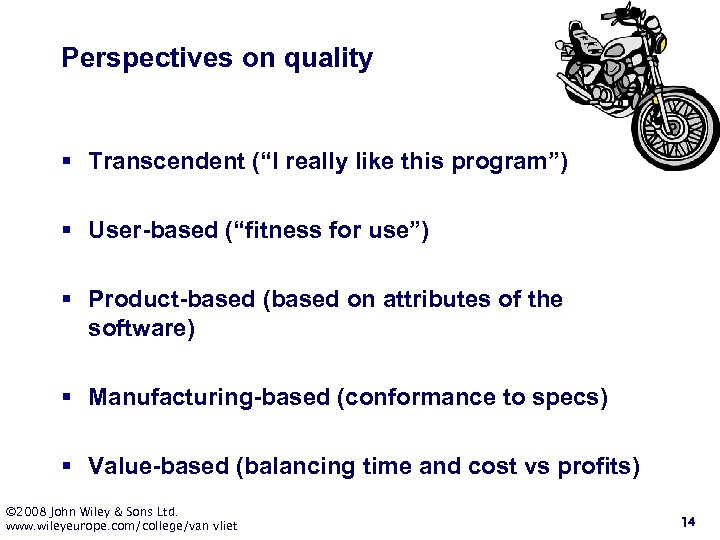 Perspectives on quality

▪ Transcendent (“I really like this program”)

▪ User-based (“fitness for use”)

▪ Product-based (based on attributes of the software)

▪ Manufacturing-based (conformance to specs)

▪ Value-based (balancing time and cost vs profits)

©2008 John Wiley & Sons Ltd.
www.wileyeurope.com/college/van vliet

14